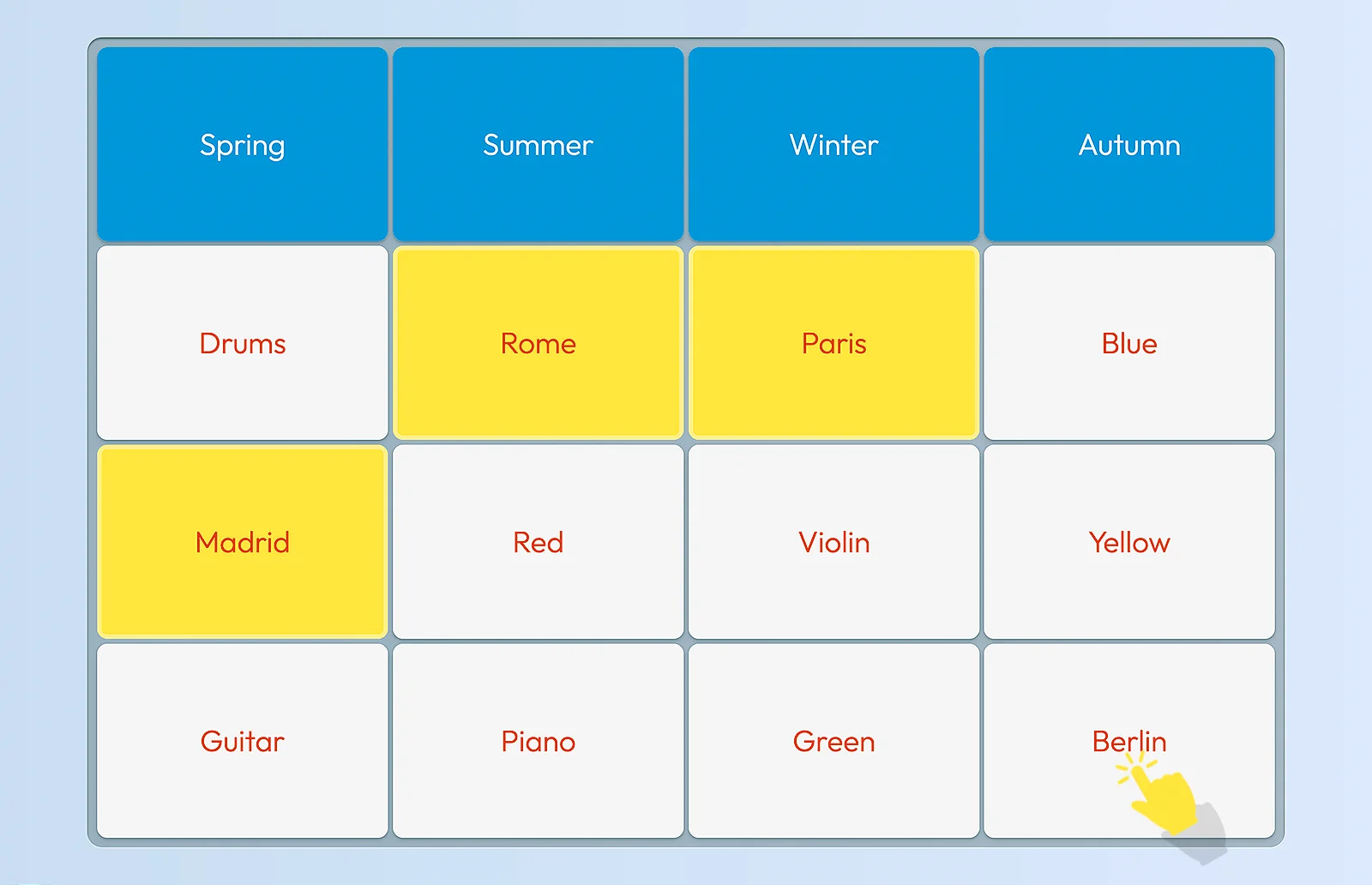 | Spring | Summer | Winter | Autumn |
|---|---|---|---|
| Drums | Rome | Paris | Blue |
| Madrid | Red | Violin | Yellow |
| Guitar | Piano | Green | Berlin |